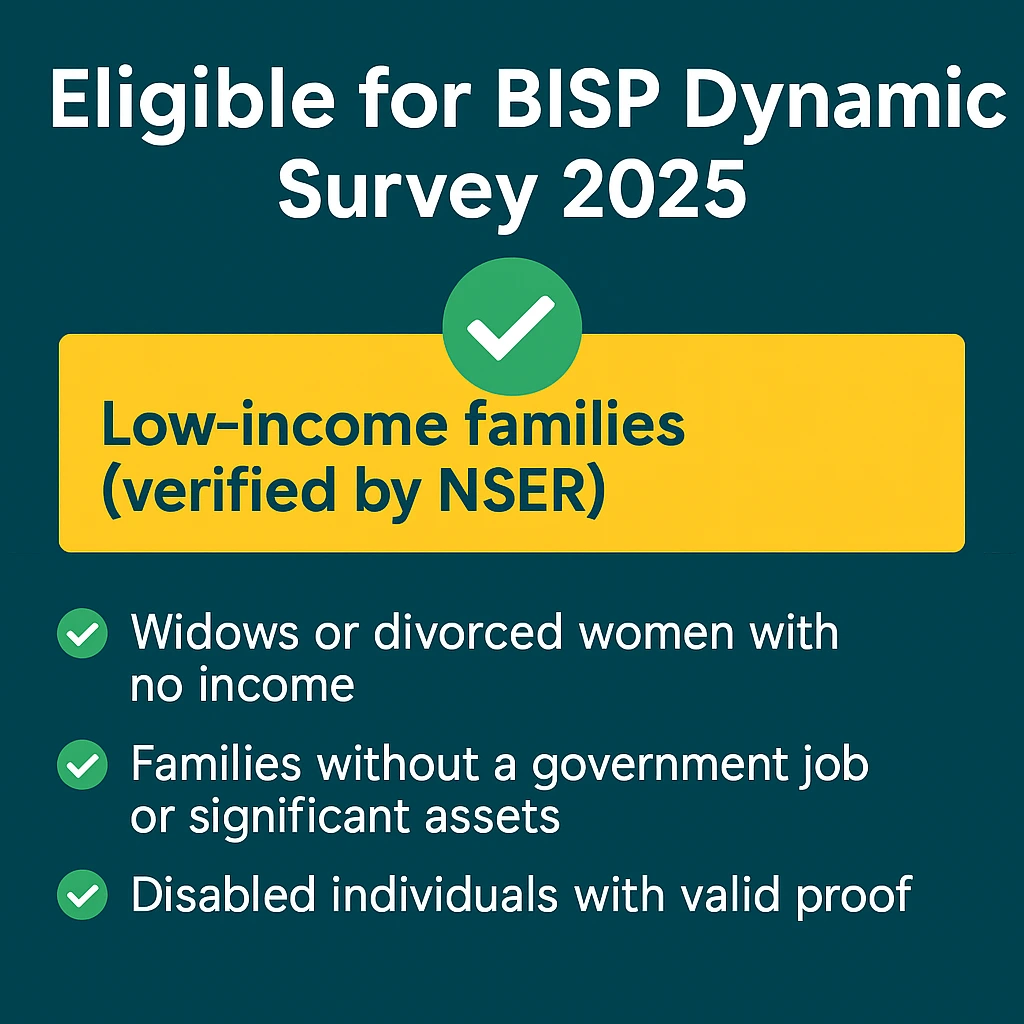 Eligible for BISP Dynamic Survey 2025

Low-income families (verified by NSER)

Widows or divorced women with no income

Families without a government job or significant assets

Disabled individuals with valid proof